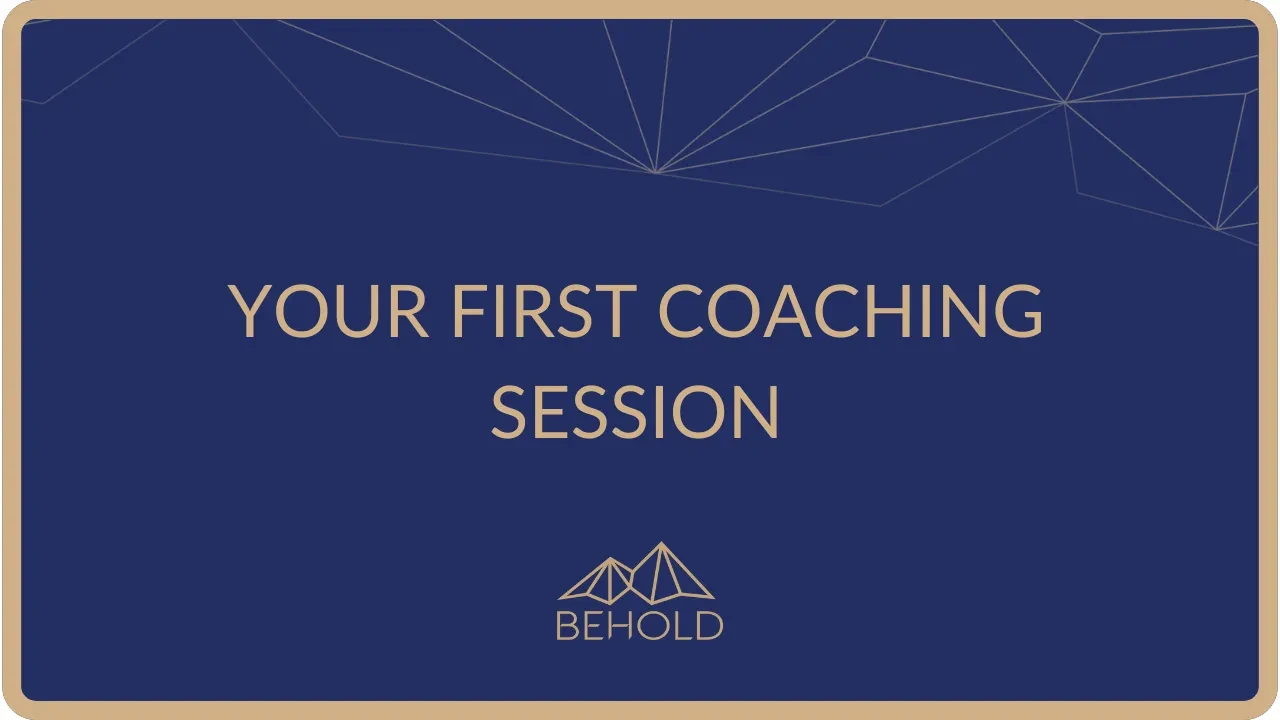 YOUR FIRST COACHING SESSION

BEHOLD